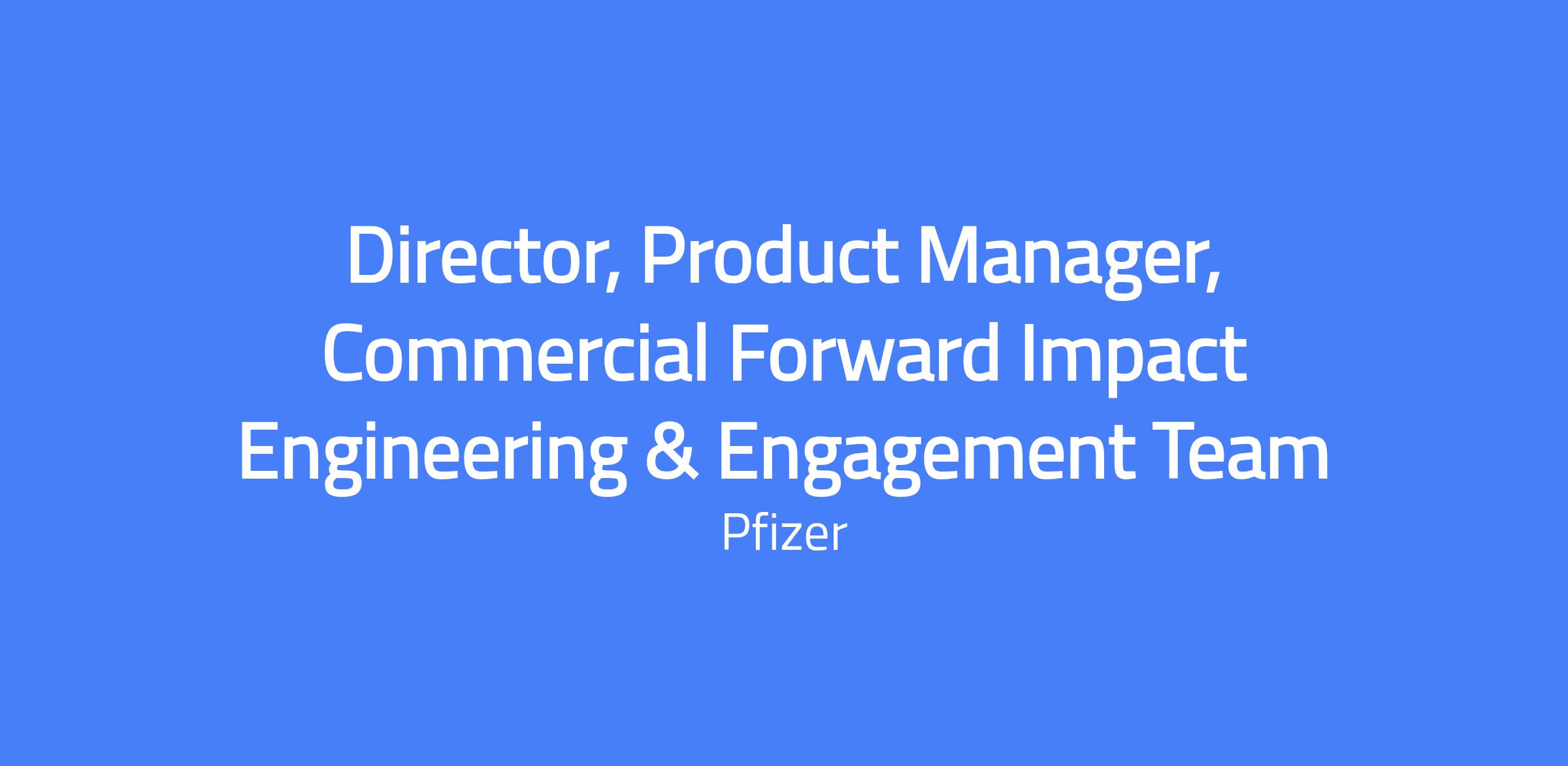 Director, Product Manager, Commercial Forward Impact Engineering & Engagement Team

Pfizer